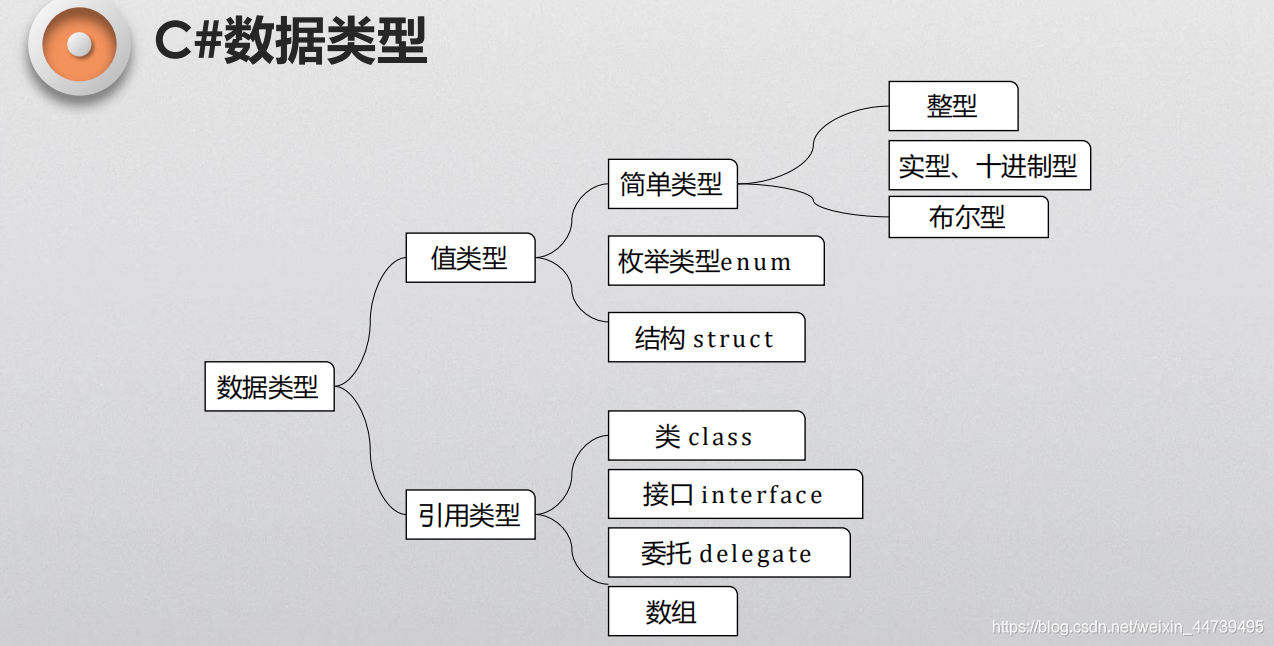 C#数据类型

数据类型

值类型

简单类型

整型

实型、十进制型

布尔型

枚举类型enum

结构 struct

引用类型

类 class

接口 interface

委托 delegate

数组

https://blog.csdn.net/weixin_44739495